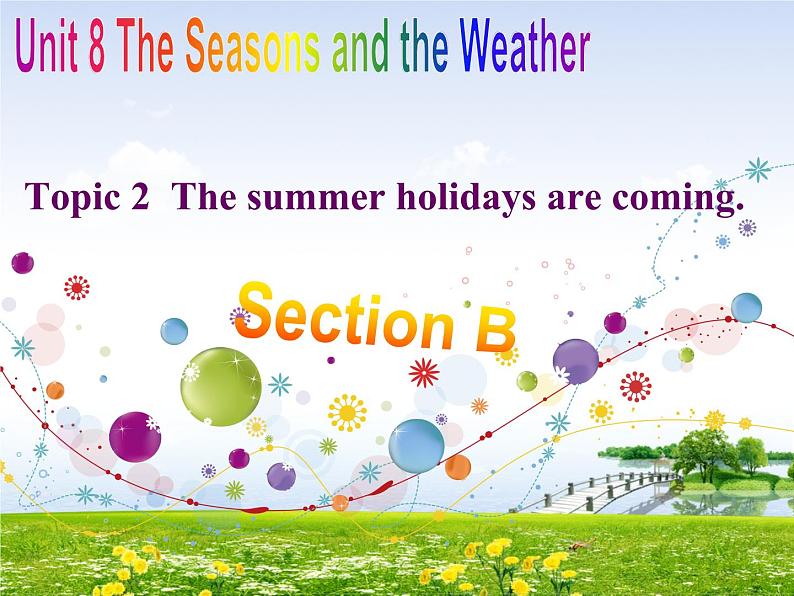 Unit 8 The Seasons and the Weather

Topic 2 The summer holidays are coming.

Section B